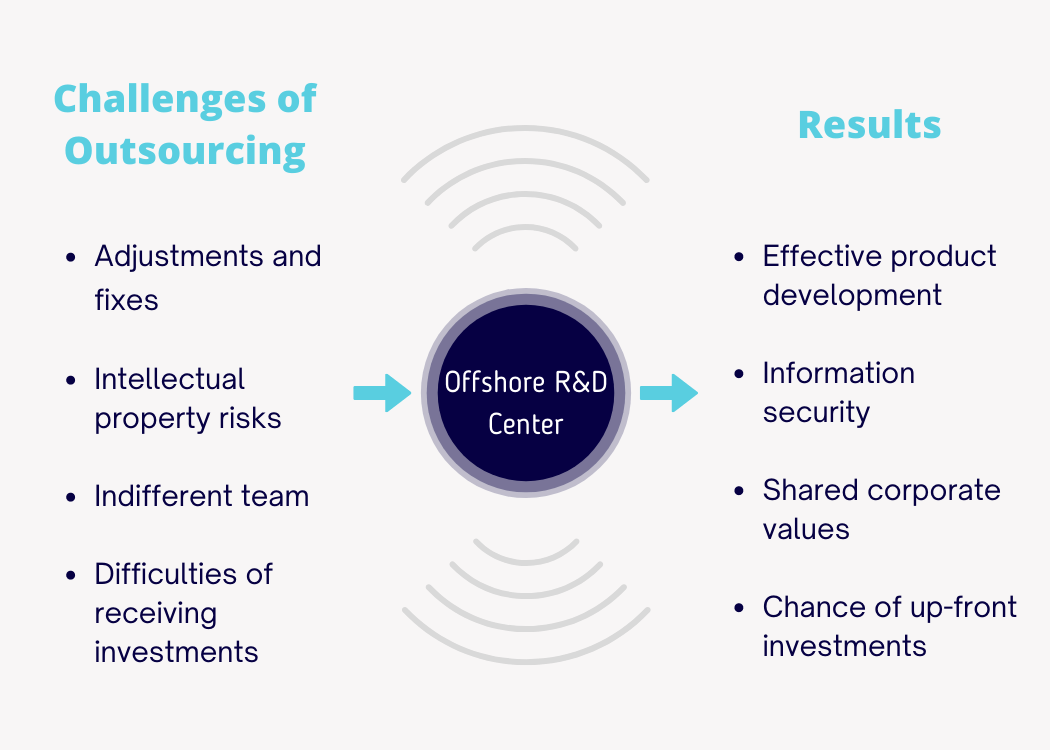 Challenges of Outsourcing

- Adjustments and fixes
- Intellectual property risks
- Indifferent team
- Difficulties of receiving investments

Offshore R&D Center

Results

- Effective product development
- Information security
- Shared corporate values
- Chance of up-front investments